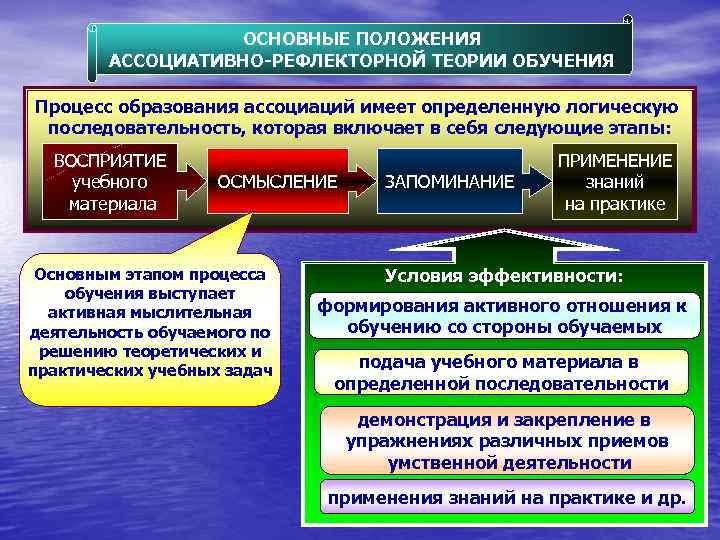 ОСНОВНЫЕ ПОЛОЖЕНИЯ
АССОЦИАТИВНО-РЕФЛЕКТОРНОЙ ТЕОРИИ ОБУЧЕНИЯ

Процесс образования ассоциаций имеет определенную логическую последовательность, которая включает в себя следующие этапы:

ВОСПРИЯТИЕ учебного материала

ОСМЫСЛЕНИЕ

ЗАПОМИНАНИЕ

ПРИМЕНЕНИЕ знаний на практике

Основным этапом процесса обучения выступает активная мыслительная деятельность обучаемого по решению теоретических и практических учебных задач

Условия эффективности:

формирования активного отношения к обучению со стороны обучаемых

подача учебного материала в определенной последовательности

демонстрация и закрепление в упражнениях различных приемов умственной деятельности

применения знаний на практике и др.